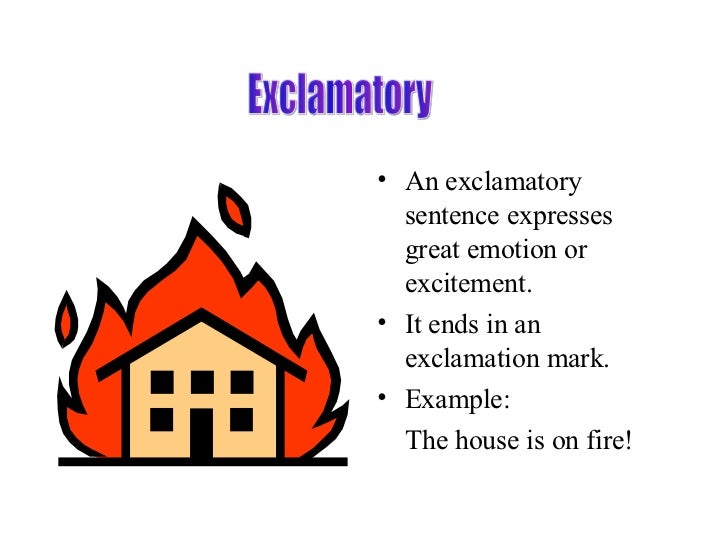 Exclamatory

• An exclamatory sentence expresses great emotion or excitement.

• It ends in an exclamation mark.

• Example:

The house is on fire!